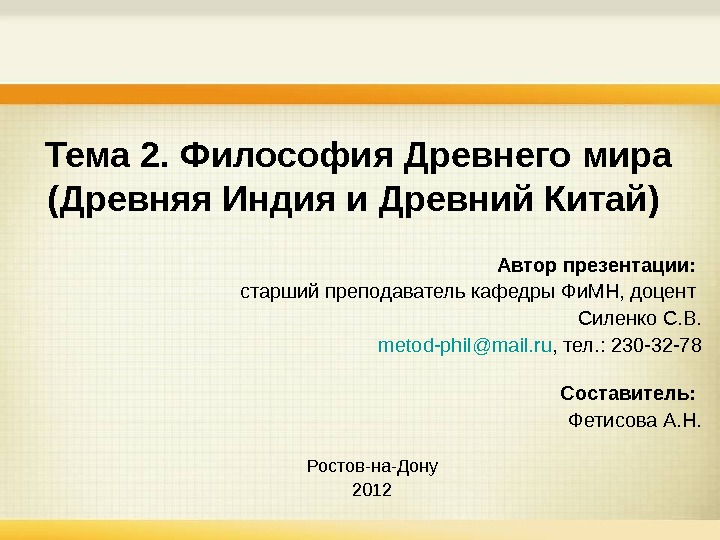 Тема 2. Философия Древнего мира (Древняя Индия и Древний Китай)

Автор презентации:
старший преподаватель кафедры ФиМН, доцент
Силенко С.В.
metod-phil@mail.ru, тел.: 230-32-78

Составитель:
Фетисова А.Н.

Ростов-на-Дону
2012